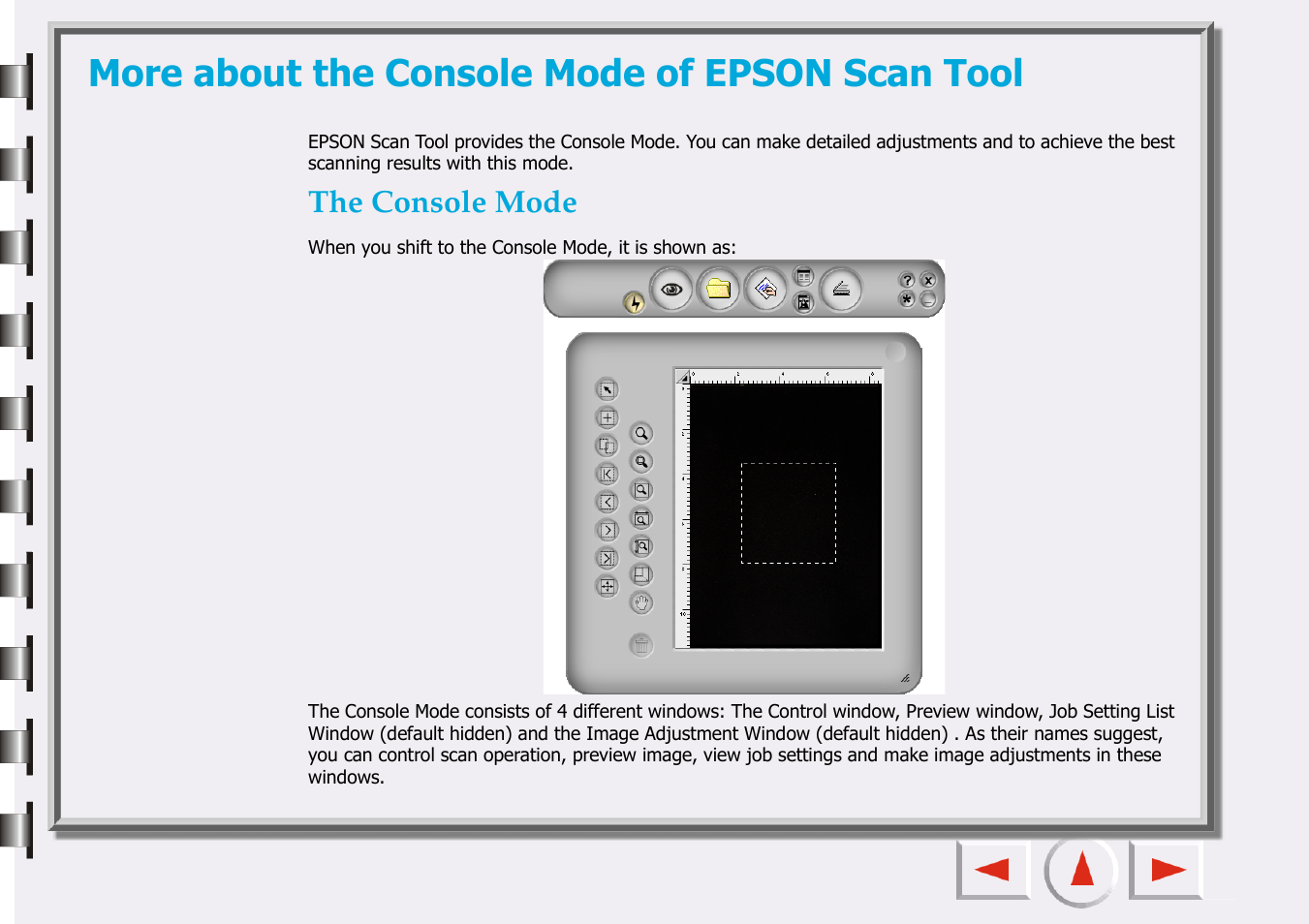 More about the Console Mode of EPSON Scan Tool

EPSON Scan Tool provides the Console Mode. You can make detailed adjustments and to achieve the best scanning results with this mode.

The Console Mode

When you shift to the Console Mode, it is shown as:

The Console Mode consists of 4 different windows: The Control window, Preview window, Job Setting List Window (default hidden) and the Image Adjustment Window (default hidden) . As their names suggest, you can control scan operation, preview image, view job settings and make image adjustments in these windows.